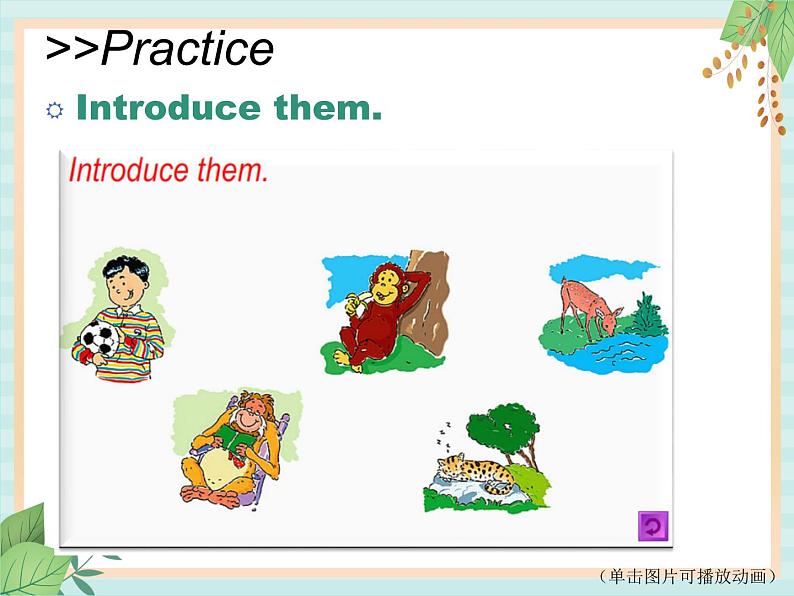 >>Practice

Introduce them.

Introduce them.

（单击图片可播放动画）